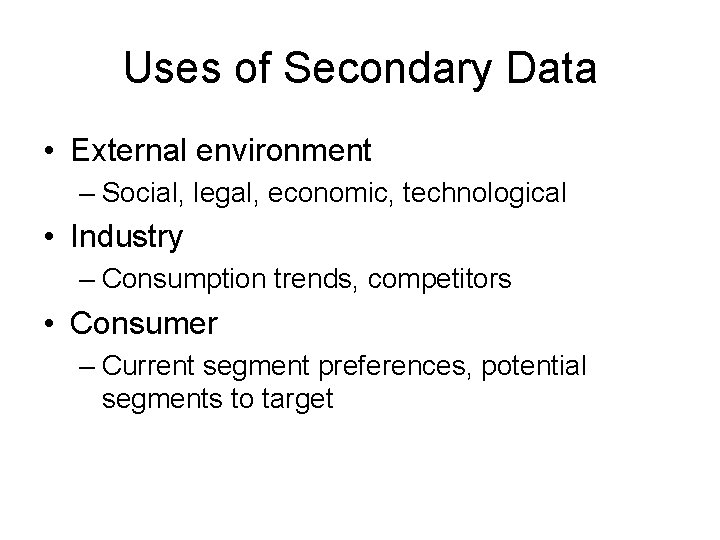 Uses of Secondary Data

• External environment
– Social, legal, economic, technological
• Industry
– Consumption trends, competitors
• Consumer
– Current segment preferences, potential segments to target